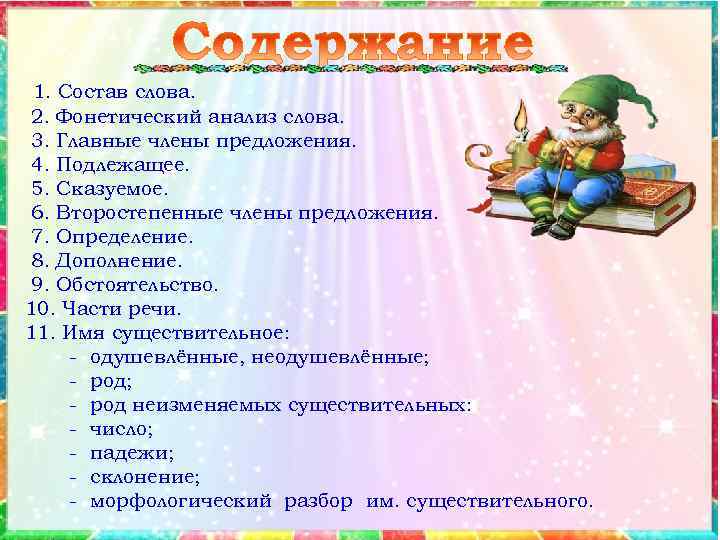 Содержание

1. Состав слова.
2. Фонетический анализ слова.
3. Главные члены предложения.
4. Подлежащее.
5. Сказуемое.
6. Второстепенные члены предложения.
7. Определение.
8. Дополнение.
9. Обстоятельство.
10. Части речи.
11. Имя существительное:
- одушевлённые, неодушевлённые;
- род;
- род неизменяемых существительных:
- число;
- падежи;
- склонение;
- морфологический разбор им. существительного.